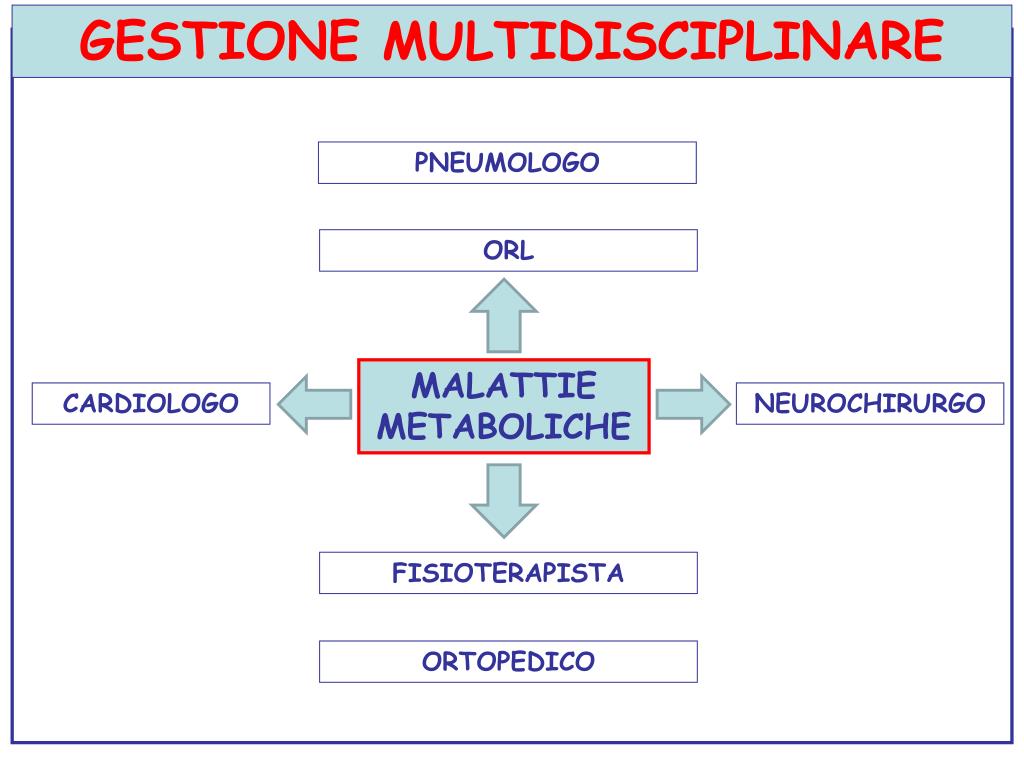 GESTIONE MULTIDISCIPLINARE

PNEUMOLOGO

ORL

CARDIOLOGO

MALATTIE METABOLICHE

NEUROCHIRURGO

FISIOTERAPISTA

ORTOPEDICO